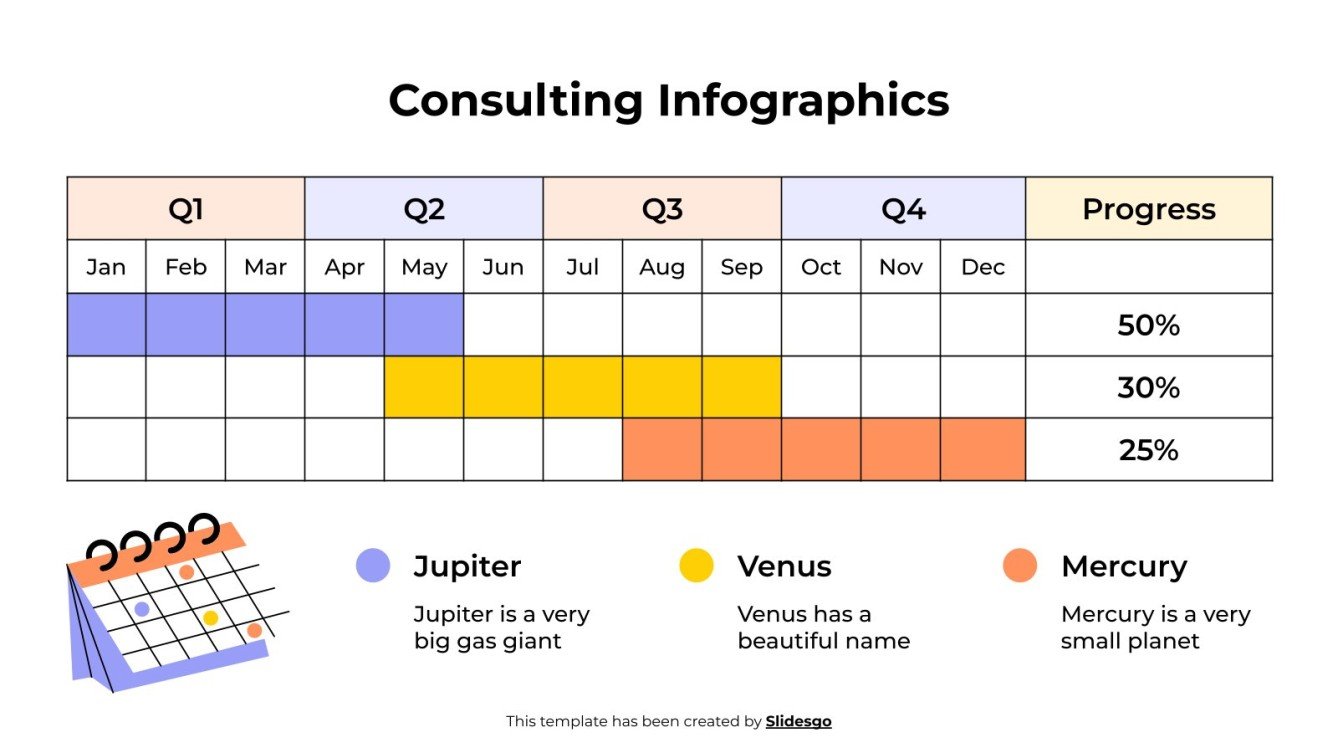 Consulting Infographics

| Q1 | | | Q2 | | | Q3 | | | Q4 | | | Progress |
|---|---|---|---|---|---|---|---|---|---|---|---|---|
| Jan | Feb | Mar | Apr | May | Jun | Jul | Aug | Sep | Oct | Nov | Dec | |
| | | | | | | | | | | | | 50% |
| | | | | | | | | | | | | 30% |
| | | | | | | | | | | | | 25% |

Jupiter
Jupiter is a very big gas giant

Venus
Venus has a beautiful name

Mercury
Mercury is a very small planet

This template has been created by Slidesgo